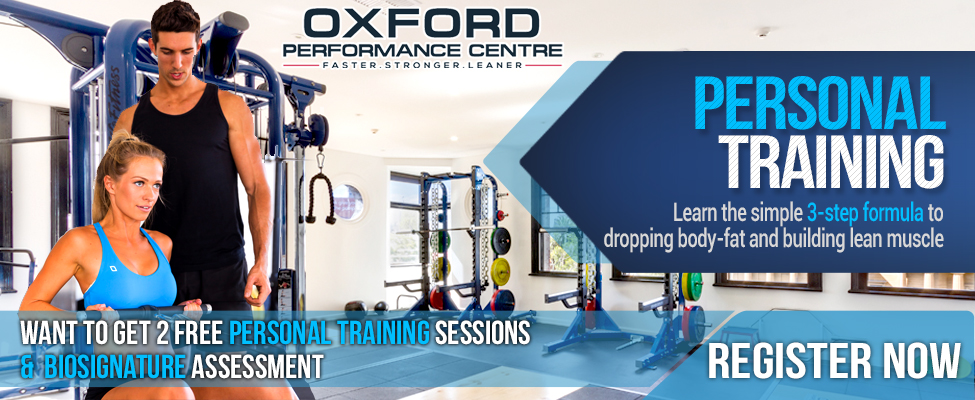 OXFORD
PERFORMANCE CENTRE
FASTER.STRONGER.LEANER

PERSONAL TRAINING

Learn the simple 3-step formula to dropping body-fat and building lean muscle

WANT TO GET 2 FREE PERSONAL TRAINING SESSIONS & BIOSIGNATURE ASSESSMENT

REGISTER NOW